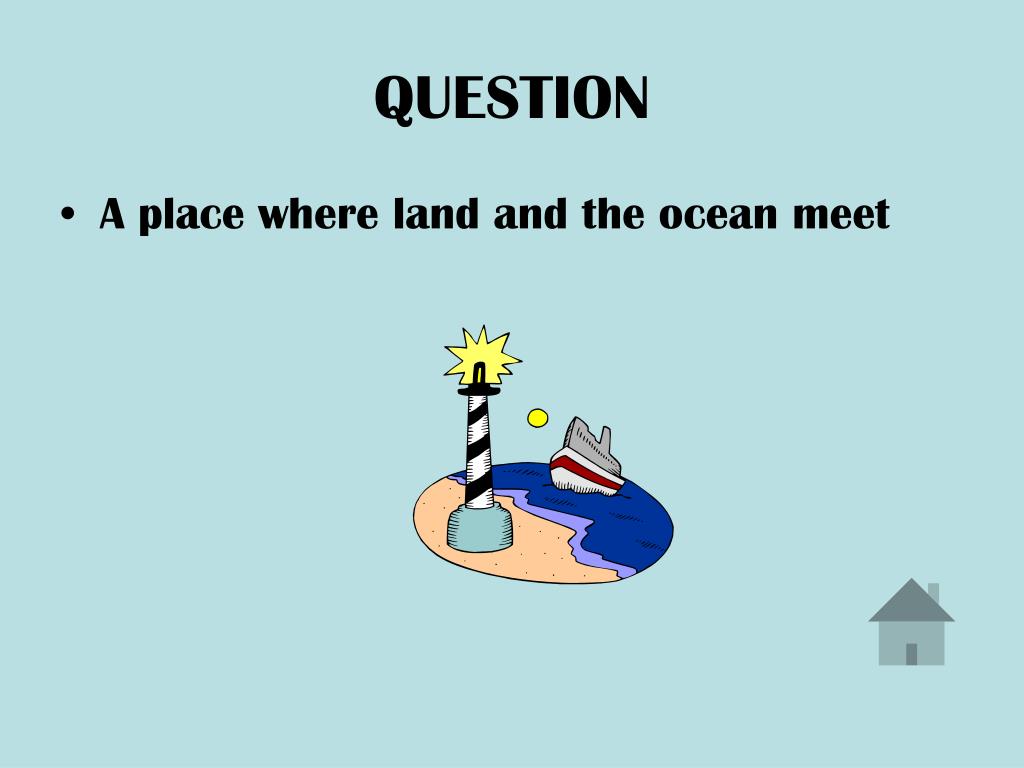 QUESTION

• A place where land and the ocean meet